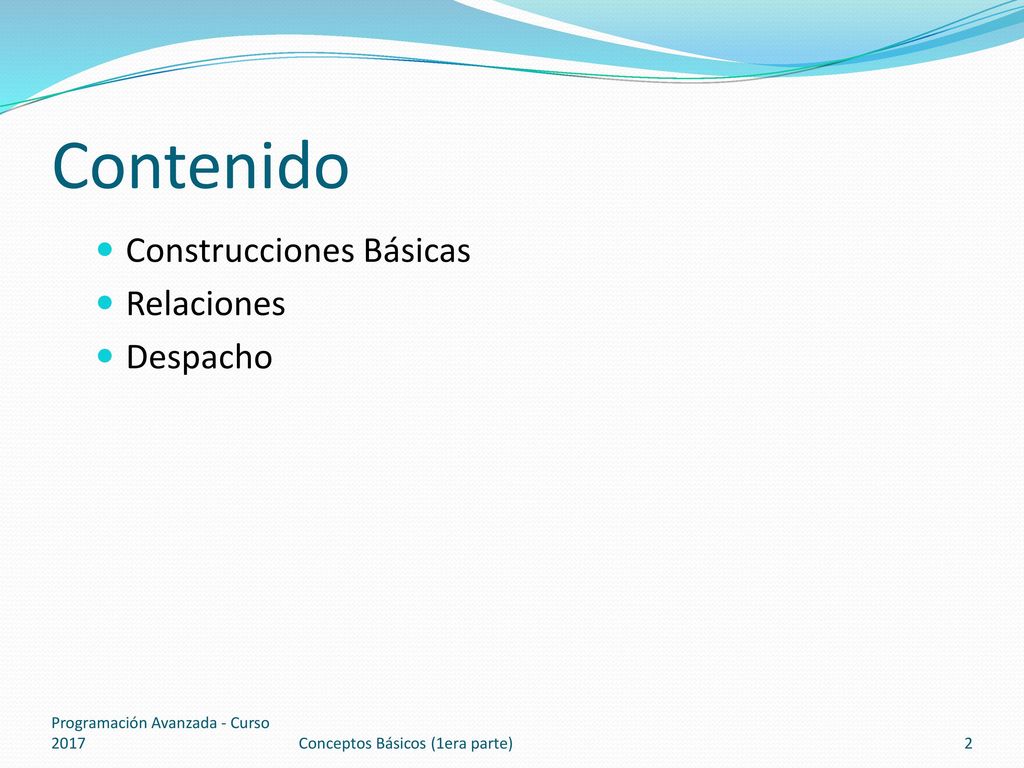 Contenido

Construcciones Básicas
Relaciones
Despacho

Programación Avanzada - Curso 2017

Conceptos Básicos (1era parte)

2